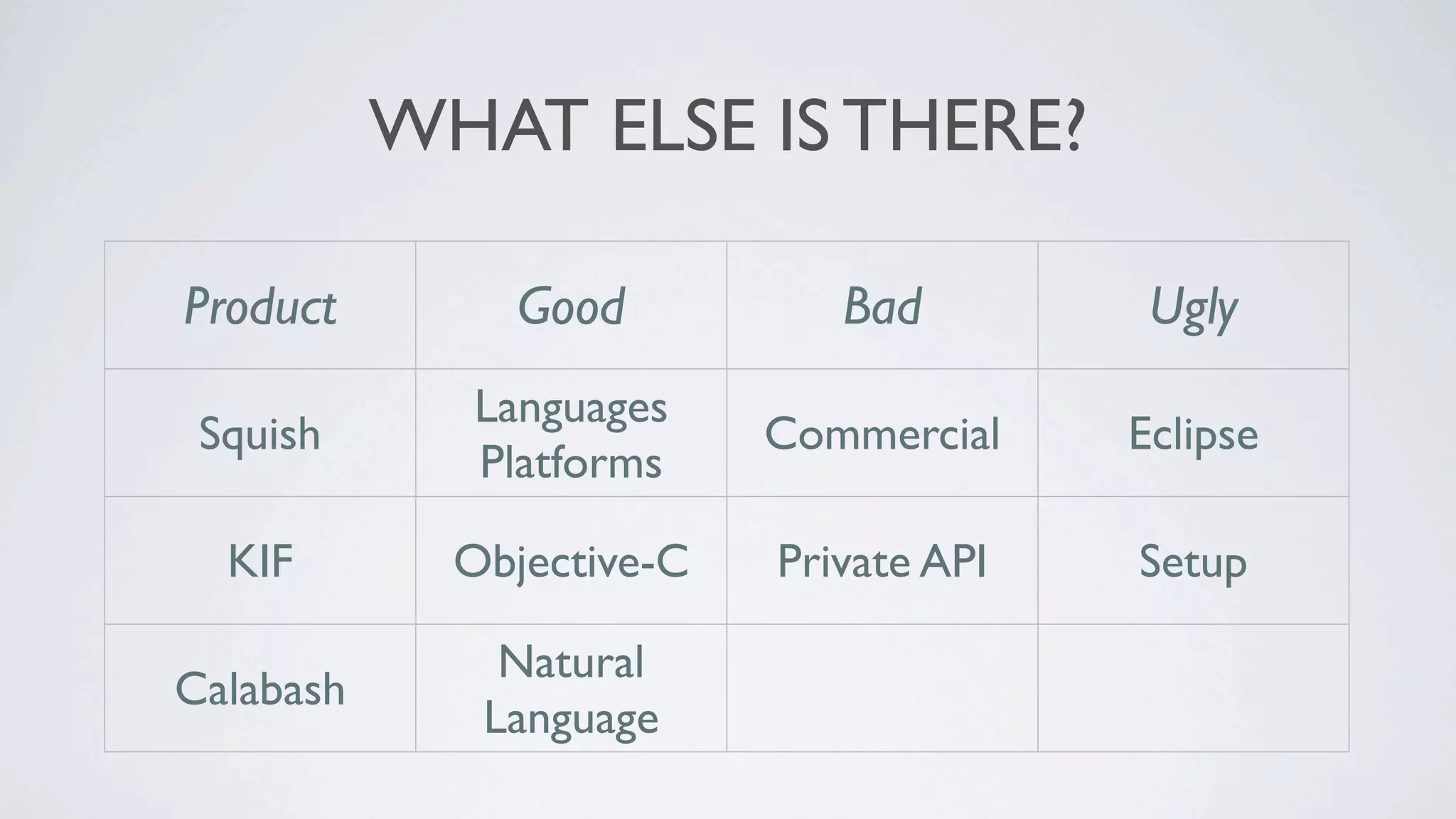 WHAT ELSE IS THERE?

| Product | Good | Bad | Ugly |
|---|---|---|---|
| Squish | Languages Platforms | Commercial | Eclipse |
| KIF | Objective-C | Private API | Setup |
| Calabash | Natural Language | | |